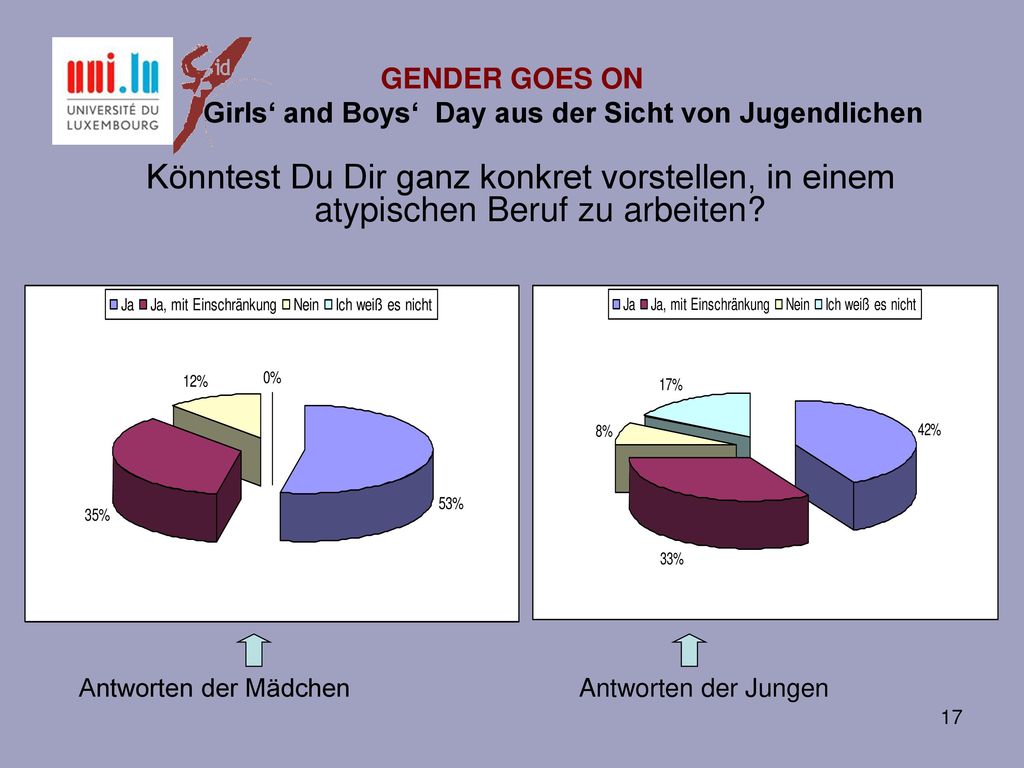 uni.lu
UNIVERSITÉ DU LUXEMBOURG

id

GENDER GOES ON
Girls‘ and Boys‘ Day aus der Sicht von Jugendlichen

Könntest Du Dir ganz konkret vorstellen, in einem atypischen Beruf zu arbeiten?

Ja Ja, mit Einschränkung Nein Ich weiß es nicht

12%
0%
35%
53%

Ja Ja, mit Einschränkung Nein Ich weiß es nicht

17%
8%
42%
33%

Antworten der Mädchen

Antworten der Jungen

17